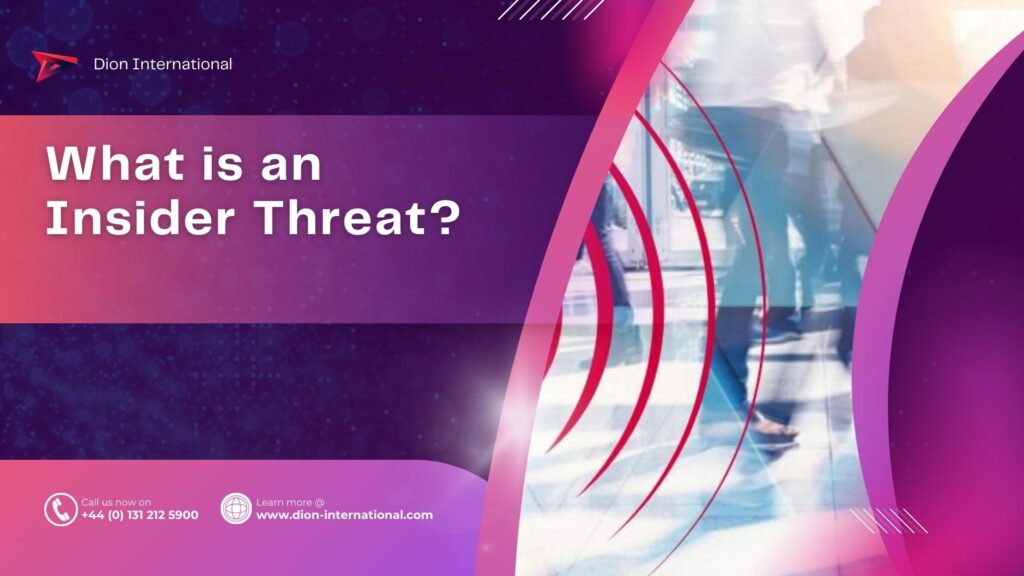 Dion International

What is an Insider Threat?

Call us now on
+44 (0) 131 212 5900

Learn more @
www.dion-international.com